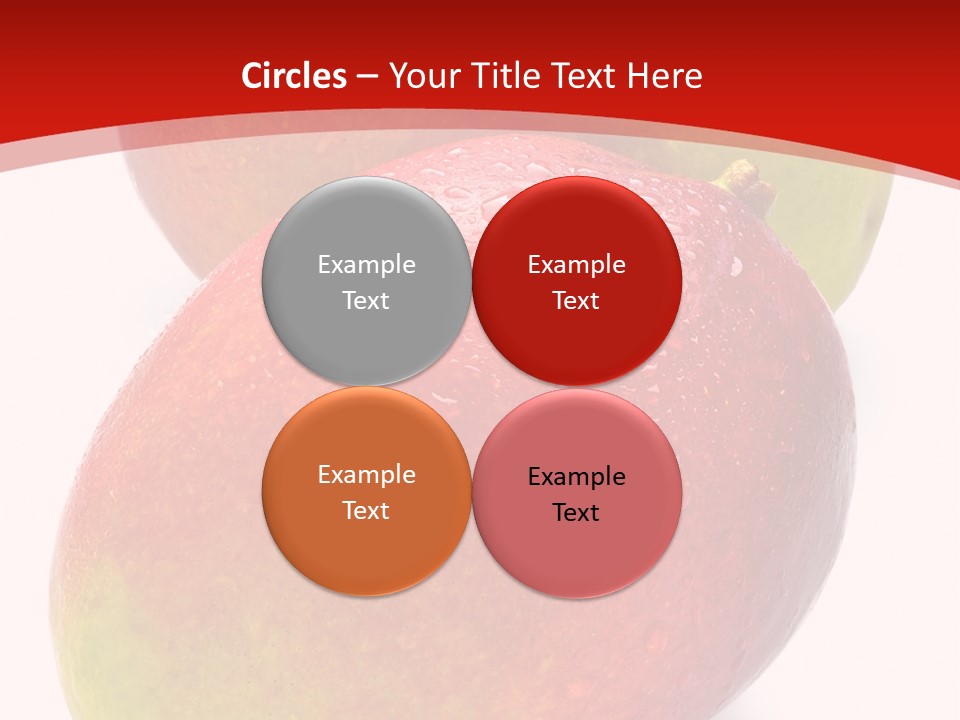 Circles – Your Title Text Here

Example Text

Example Text

Example Text

Example Text